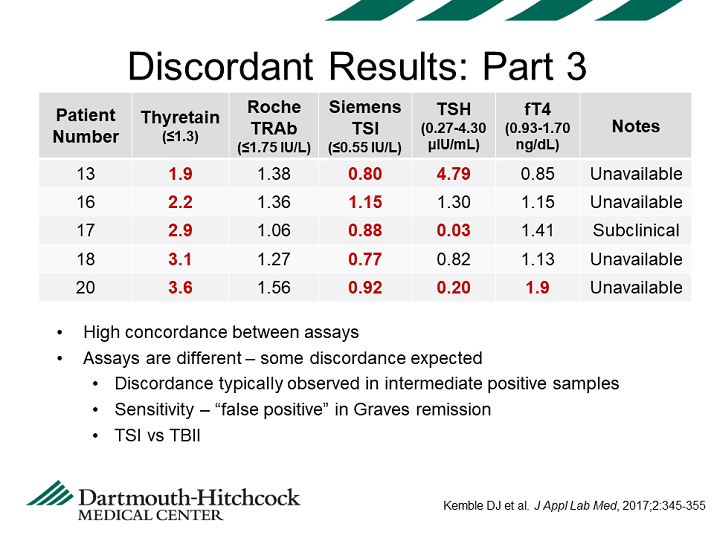 Discordant Results: Part 3

| Patient Number | Thyretain (≤1.3) | Roche TRAb (≤1.75 IU/L) | Siemens TSI (≤0.55 IU/L) | TSH (0.27-4.30 µIU/mL) | fT4 (0.93-1.70 ng/dL) | Notes |
|---|---|---|---|---|---|---|
| 13 | 1.9 | 1.38 | 0.80 | 4.79 | 0.85 | Unavailable |
| 16 | 2.2 | 1.36 | 1.15 | 1.30 | 1.15 | Unavailable |
| 17 | 2.9 | 1.06 | 0.88 | 0.03 | 1.41 | Subclinical |
| 18 | 3.1 | 1.27 | 0.77 | 0.82 | 1.13 | Unavailable |
| 20 | 3.6 | 1.56 | 0.92 | 0.20 | 1.9 | Unavailable |

• High concordance between assays
• Assays are different – some discordance expected
  • Discordance typically observed in intermediate positive samples
  • Sensitivity – “false positive” in Graves remission
  • TSI vs TBII

Dartmouth-Hitchcock
MEDICAL CENTER

Kemble DJ et al. J Appl Lab Med, 2017;2:345-355